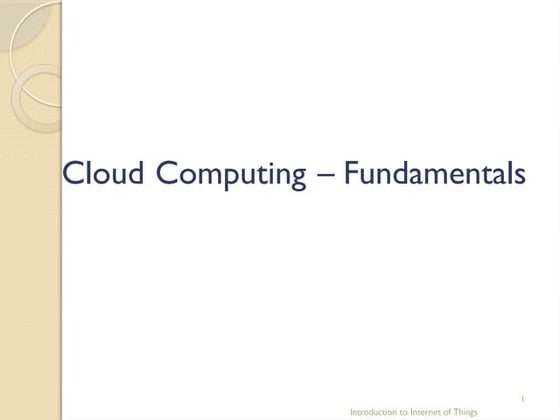 Cloud Computing – Fundamentals

1

Introduction to Internet of Things